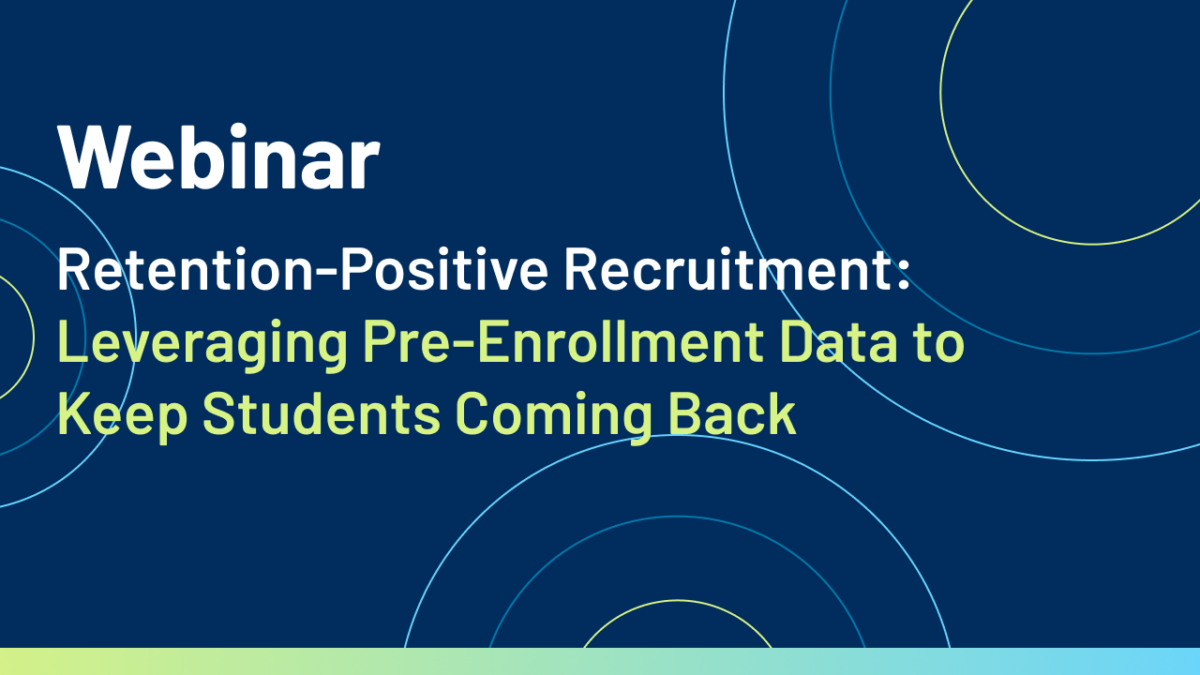 Webinar

Retention-Positive Recruitment: Leveraging Pre-Enrollment Data to Keep Students Coming Back